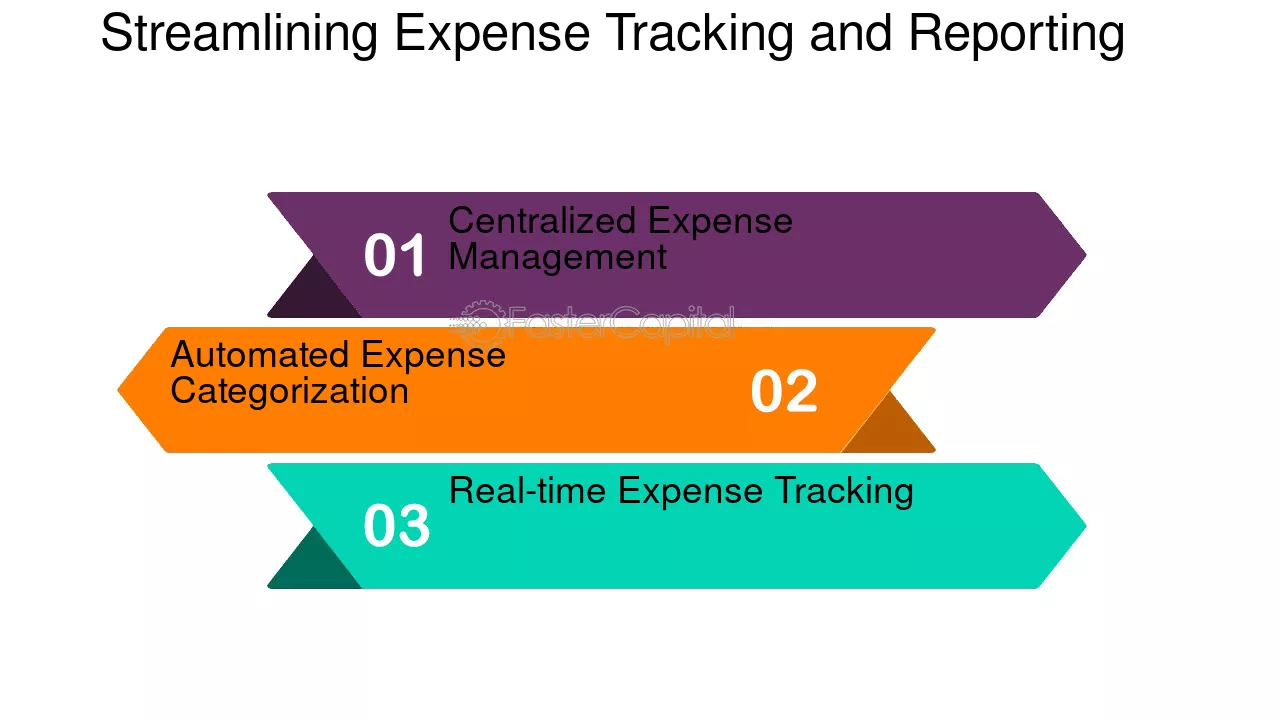 Streamlining Expense Tracking and Reporting

01
Centralized Expense Management

Automated Expense Categorization
02

03
Real-time Expense Tracking

FasterCapital